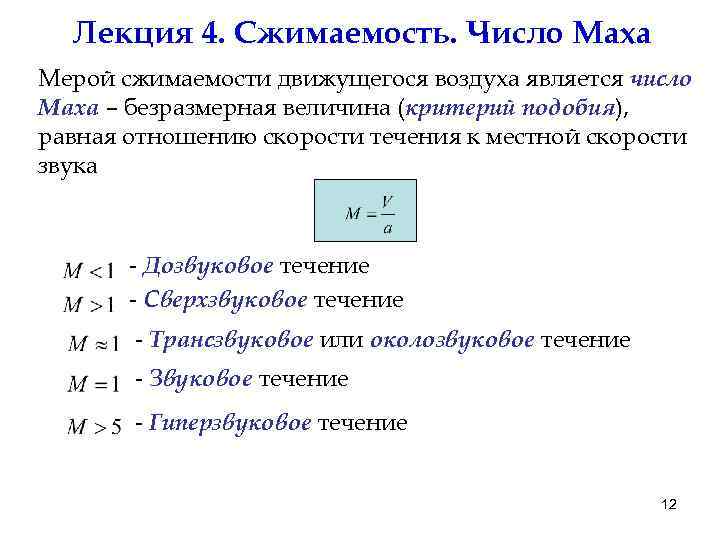 Лекция 4. Сжимаемость. Число Маха

Мерой сжимаемости движущегося воздуха является число Маха – безразмерная величина (критерий подобия), равная отношению скорости течения к местной скорости звука

$M = \frac{V}{a}$

$M < 1$ - Дозвуковое течение

$M > 1$ - Сверхзвуковое течение

$M \approx 1$ - Трансзвуковое или околозвуковое течение

$M = 1$ - Звуковое течение

$M > 5$ - Гиперзвуковое течение

12